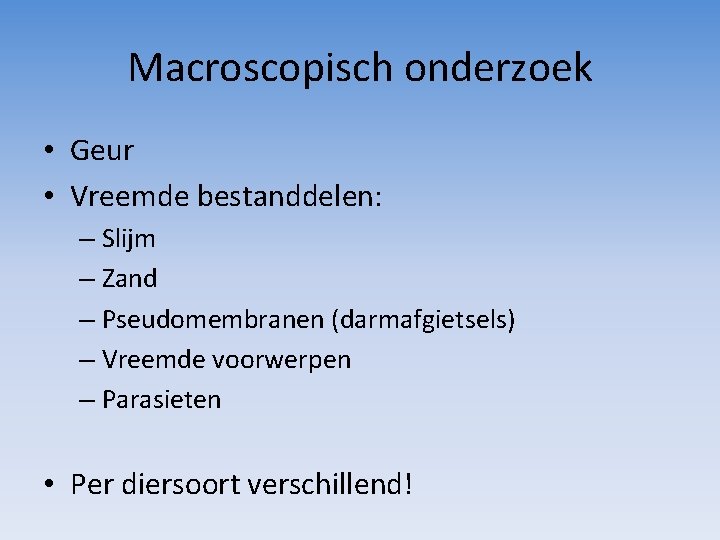 Macroscopisch onderzoek

• Geur
• Vreemde bestanddelen:
  – Slijm
  – Zand
  – Pseudomembranen (darmafgietsels)
  – Vreemde voorwerpen
  – Parasieten

• Per diersoort verschillend!